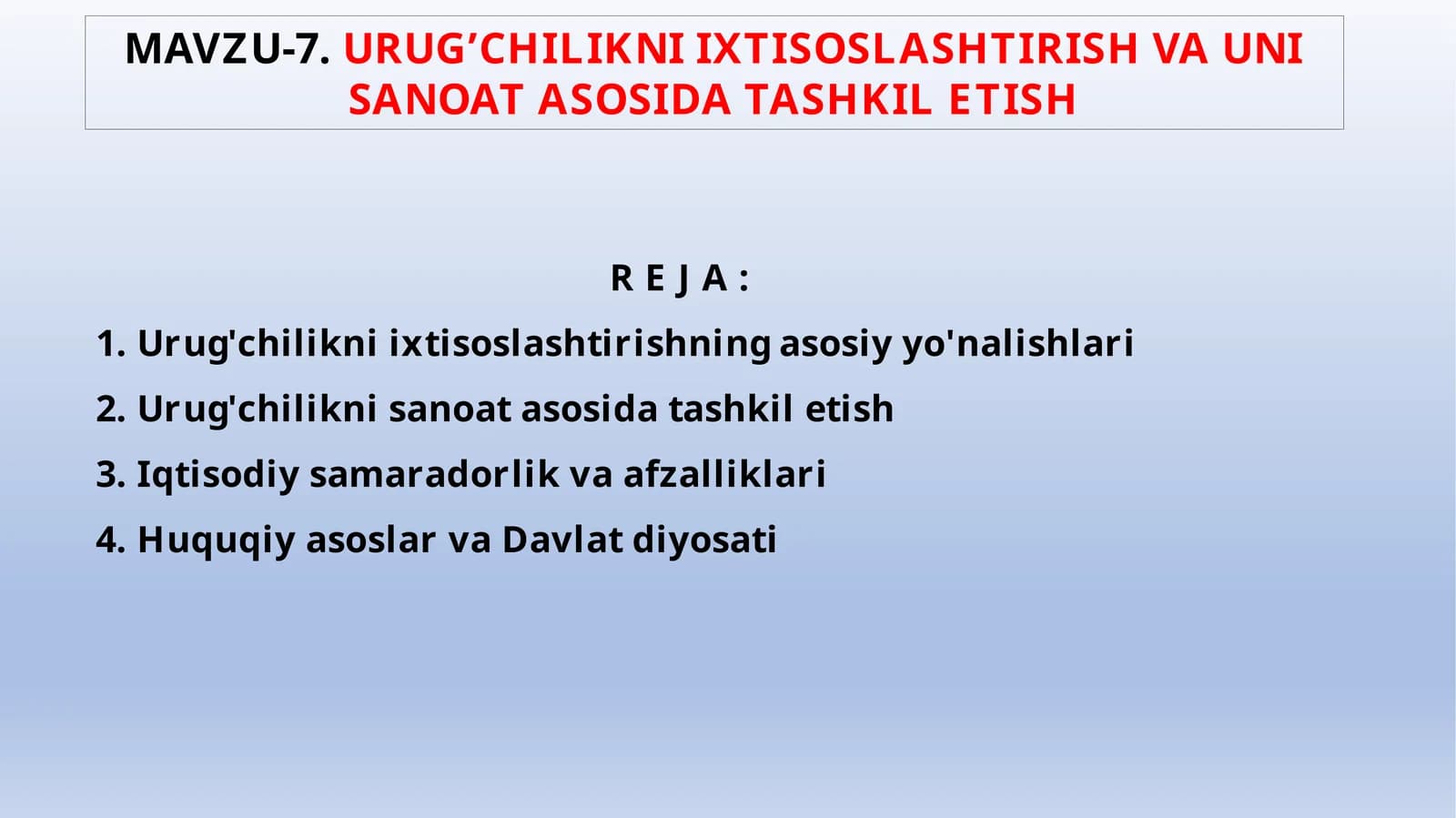 MAVZU-7. URUG’CHILIKNI IXTISOSLASHTIRISH VA UNI SANOAT ASOSIDA TASHKIL ETISH

R E J A :

1. Urug'chilikni ixtisoslashtirishning asosiy yo'nalishlari

2. Urug'chilikni sanoat asosida tashkil etish

3. Iqtisodiy samaradorlik va afzalliklari

4. Huquqiy asoslar va Davlat diyosati